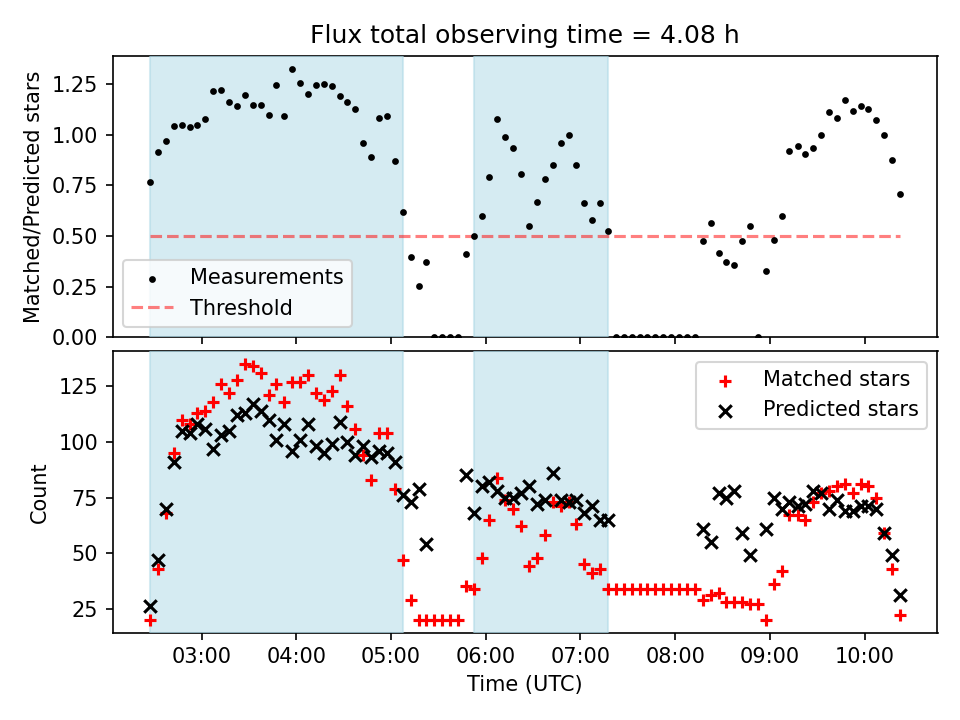 Flux total observing time = 4.08 h

Matched/Predicted stars

1.25
1.00
0.75
0.50
0.25
0.00

Measurements
Threshold

Count

125
100
75
50
25

Matched stars
Predicted stars

03:00
04:00
05:00
06:00
07:00
08:00
09:00
10:00

Time (UTC)